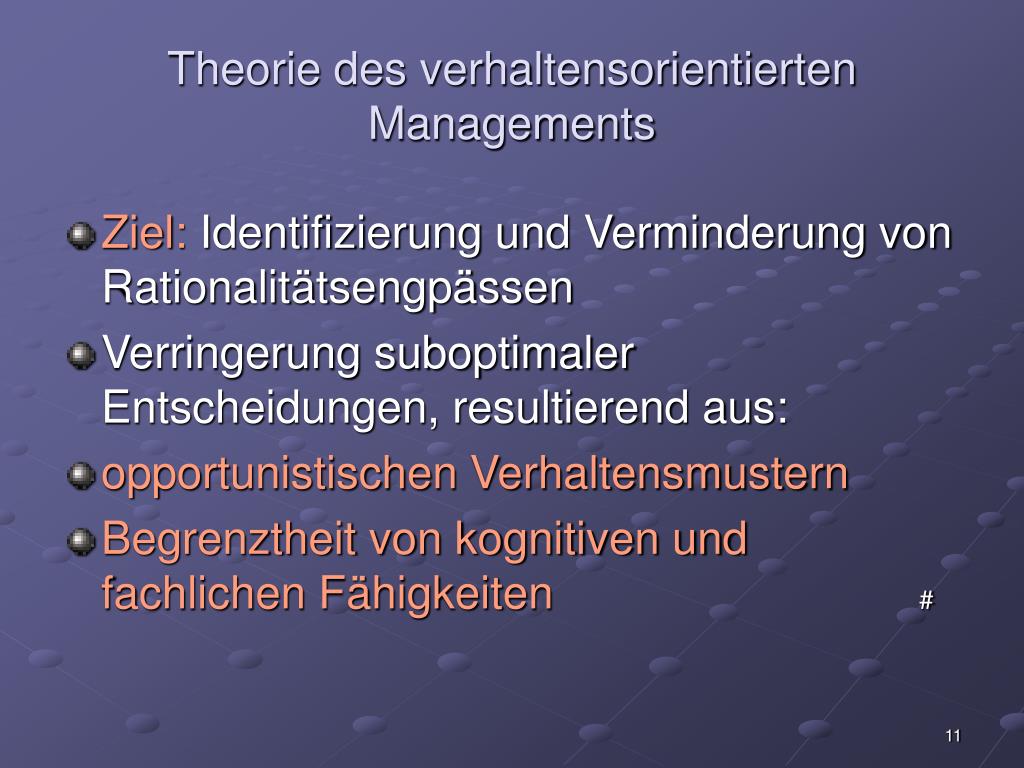 Theorie des verhaltensorientierten Managements

Ziel: Identifizierung und Verminderung von Rationalitätsengpässen

Verringerung suboptimaler Entscheidungen, resultierend aus:

opportunistischen Verhaltensmustern

Begrenztheit von kognitiven und fachlichen Fähigkeiten

#

11